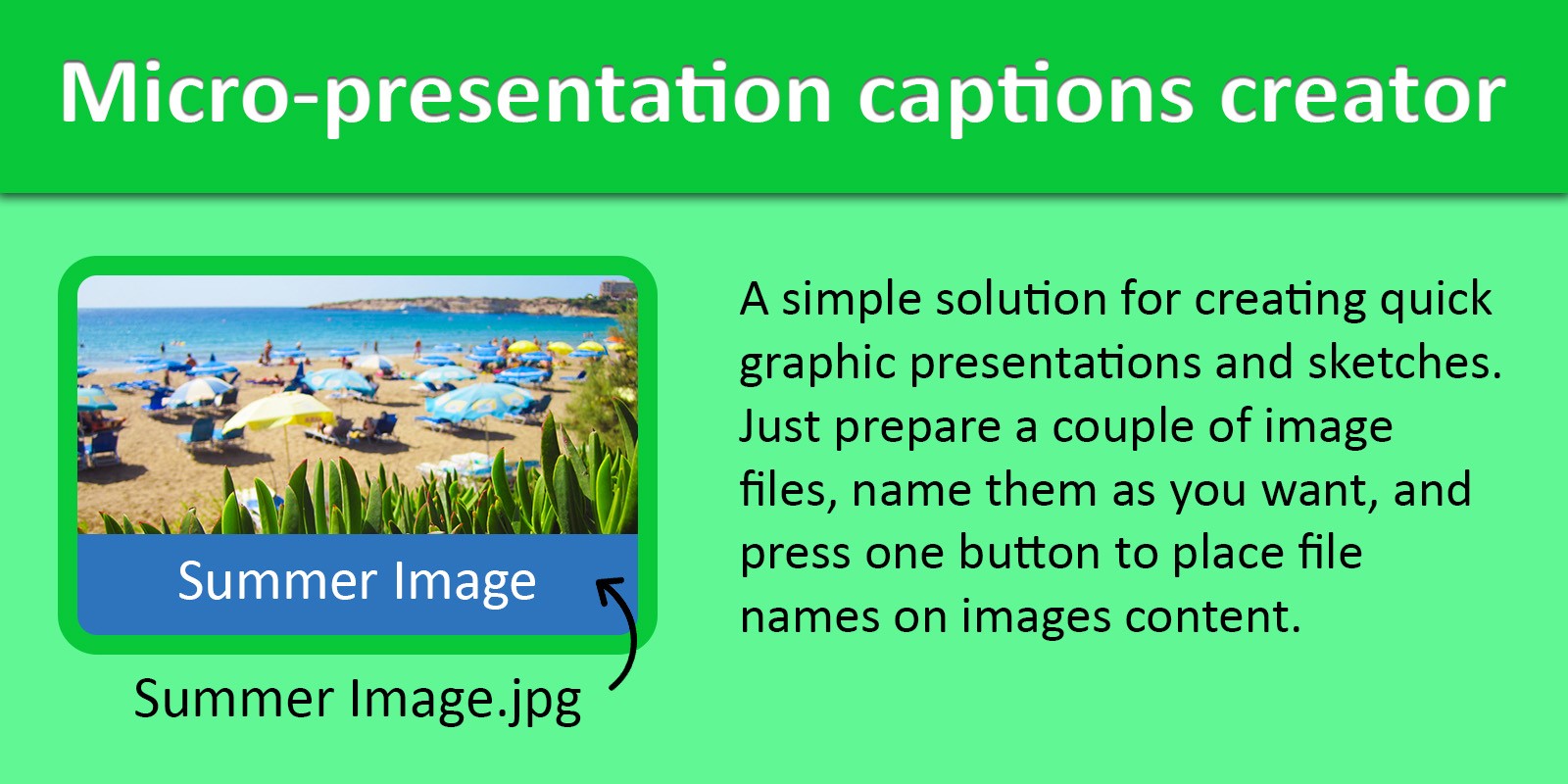 Micro-presentation captions creator

Summer Image

Summer Image.jpg

A simple solution for creating quick graphic presentations and sketches. Just prepare a couple of image files, name them as you want, and press one button to place file names on images content.